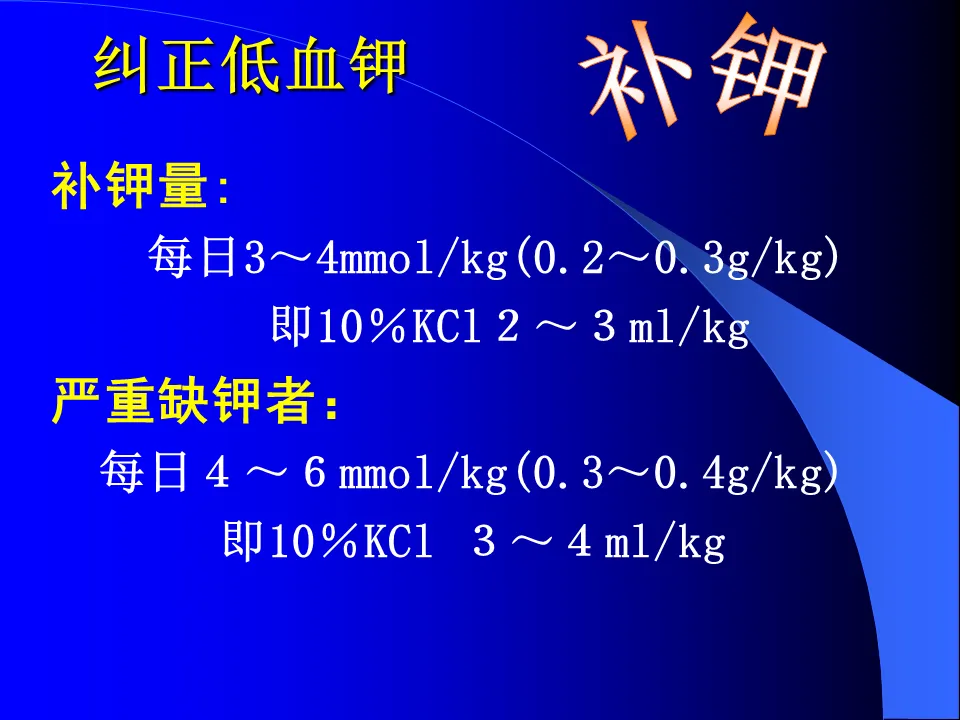 纠正低血钾

补钾

补钾量:

每日3～4mmol/kg(0.2～0.3g/kg)

即10％KCl 2 ～ 3 ml/kg

严重缺钾者:

每日 4 ～ 6 mmol/kg(0.3～0.4g/kg)

即10％KCl 3 ～ 4 ml/kg